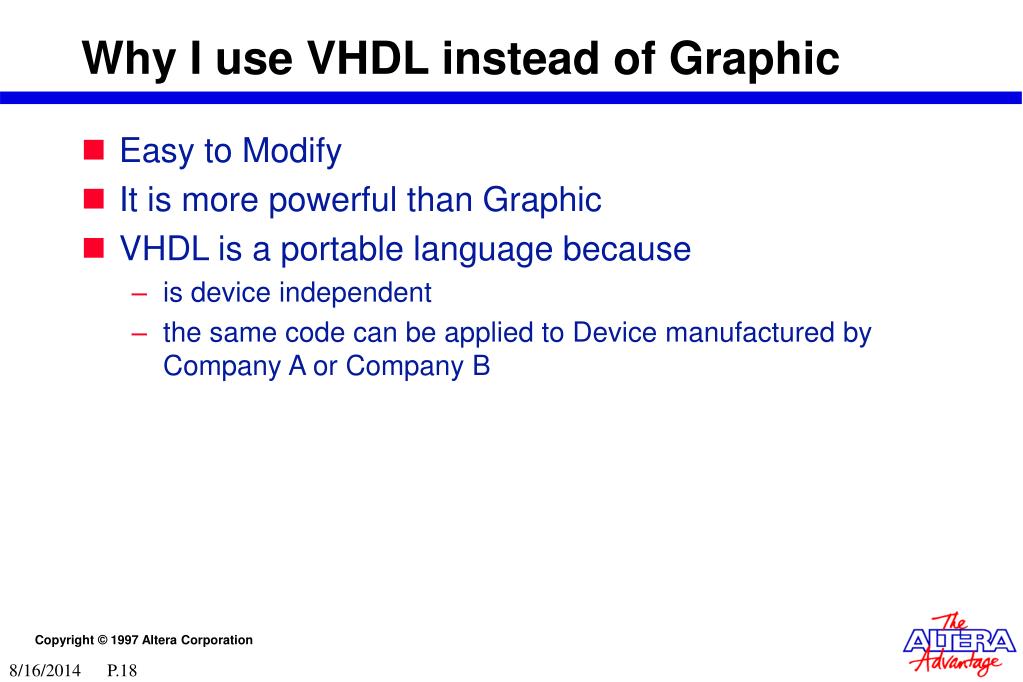 Why I use VHDL instead of Graphic

- Easy to Modify
- It is more powerful than Graphic
- VHDL is a portable language because
  – is device independent
  – the same code can be applied to Device manufactured by Company A or Company B

Copyright © 1997 Altera Corporation

8/16/2014 P.18

The ALTERA Advantage